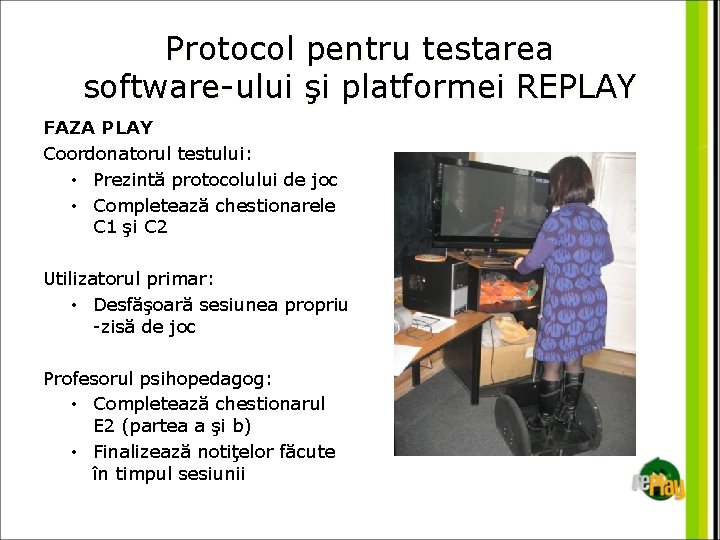 Protocol pentru testarea software-ului şi platformei REPLAY

FAZA PLAY

Coordonatorul testului:
• Prezintă protocolului de joc
• Completează chestionarele C1 şi C2

Utilizatorul primar:
• Desfăşoară sesiunea propriu -zisă de joc

Profesorul psihopedagog:
• Completează chestionarul E2 (partea a şi b)
• Finalizează notiţelor făcute în timpul sesiunii

rePlay